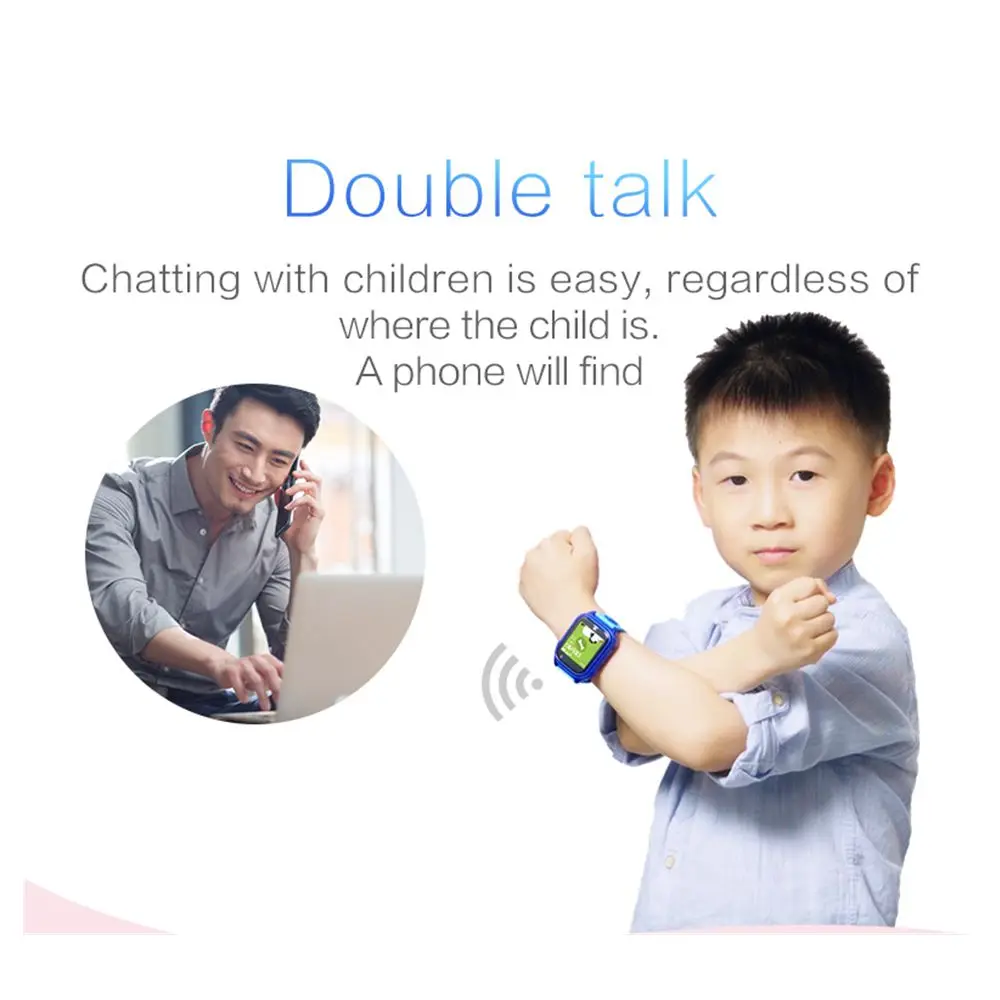 Double talk

Chatting with children is easy, regardless of where the child is.
A phone will find